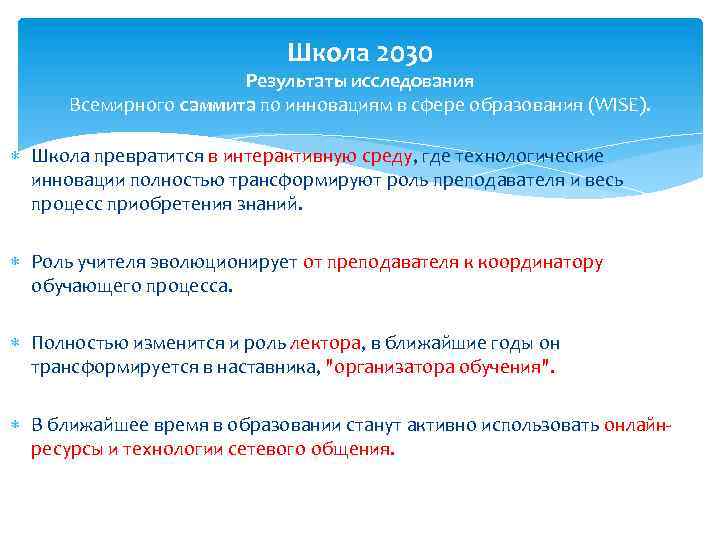 Школа 2030
Результаты исследования
Всемирного саммита по инновациям в сфере образования (WISE).

Школа превратится в интерактивную среду, где технологические инновации полностью трансформируют роль преподавателя и весь процесс приобретения знаний.

Роль учителя эволюционирует от преподавателя к координатору обучающего процесса.

Полностью изменится и роль лектора, в ближайшие годы он трансформируется в наставника, "организатора обучения".

В ближайшее время в образовании станут активно использовать онлайн-ресурсы и технологии сетевого общения.